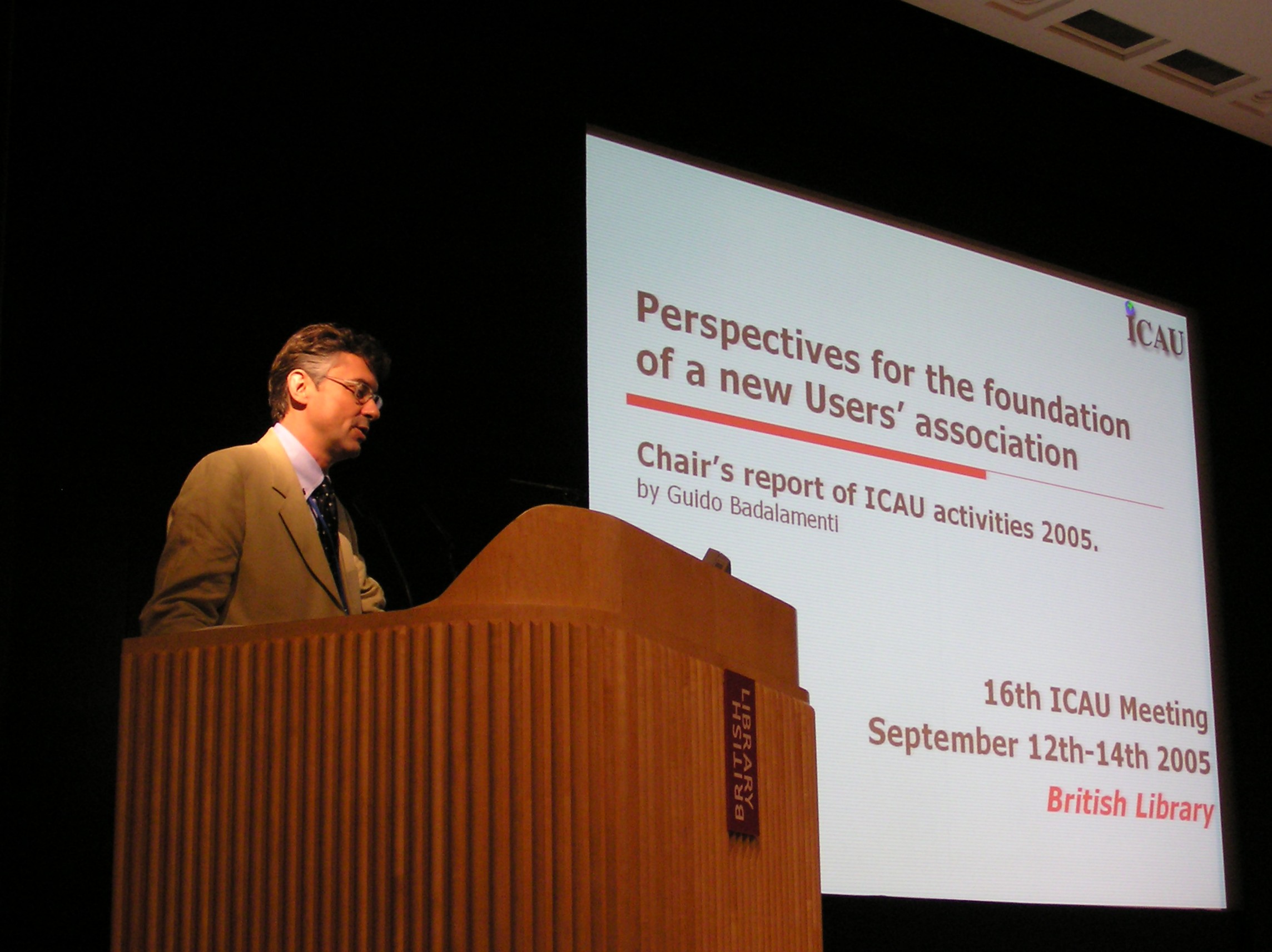 ICAU

Perspectives for the foundation of a new Users' association

Chair's report of ICAU activities 2005.

by Guido Badalamenti

16th ICAU Meeting
September 12th-14th 2005
British Library

BRITISH LIBRARY